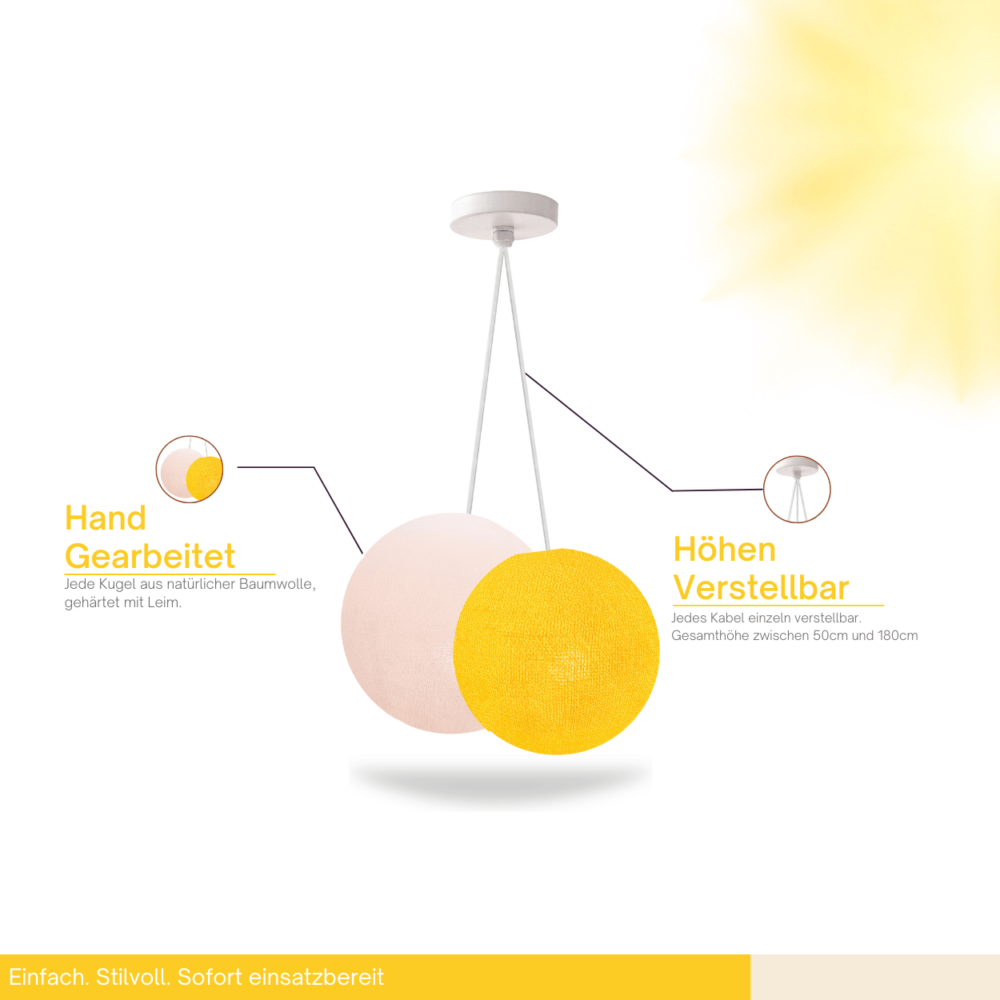 Hand
Gearbeitet
Jede Kugel aus natürlicher Baumwolle, gehärtet mit Leim.

Höhen
Verstellbar
Jedes Kabel einzeln verstellbar. Gesamthöhe zwischen 50cm und 180cm

Einfach. Stilvoll. Sofort einsatzbereit